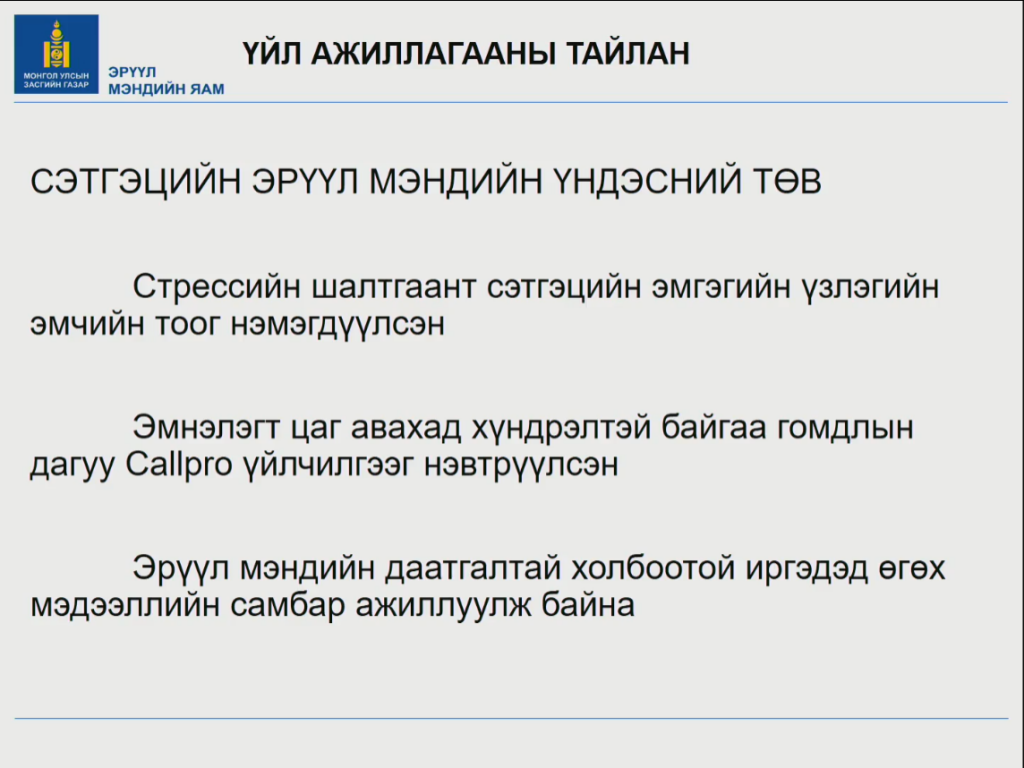 МОНГОЛ УЛСЫН ЗАСГИЙН ГАЗАР

ЭРҮҮЛ МЭНДИЙН ЯАМ

ҮЙЛ АЖИЛЛАГААНЫ ТАЙЛАН

СЭТГЭЦИЙН ЭРҮҮЛ МЭНДИЙН ҮНДЭСНИЙ ТӨВ

Стрессийн шалтгаант сэтгэцийн эмгэгийн үзлэгийн эмчийн тоог нэмэгдүүлсэн

Эмнэлэгт цаг авахад хүндрэлтэй байгаа гомдлын дагуу Callpro үйлчилгээг нэвтрүүлсэн

Эрүүл мэндийн даатгалтай холбоотой иргэдэд өгөх мэдээллийн самбар ажиллуулж байна